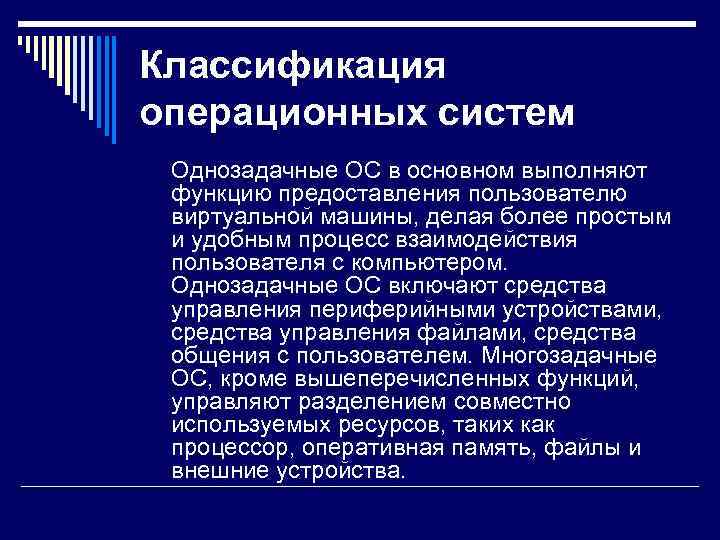 Классификация операционных систем

Однозадачные ОС в основном выполняют функцию предоставления пользователю виртуальной машины, делая более простым и удобным процесс взаимодействия пользователя с компьютером. Однозадачные ОС включают средства управления периферийными устройствами, средства управления файлами, средства общения с пользователем. Многозадачные ОС, кроме вышеперечисленных функций, управляют разделением совместно используемых ресурсов, таких как процессор, оперативная память, файлы и внешние устройства.